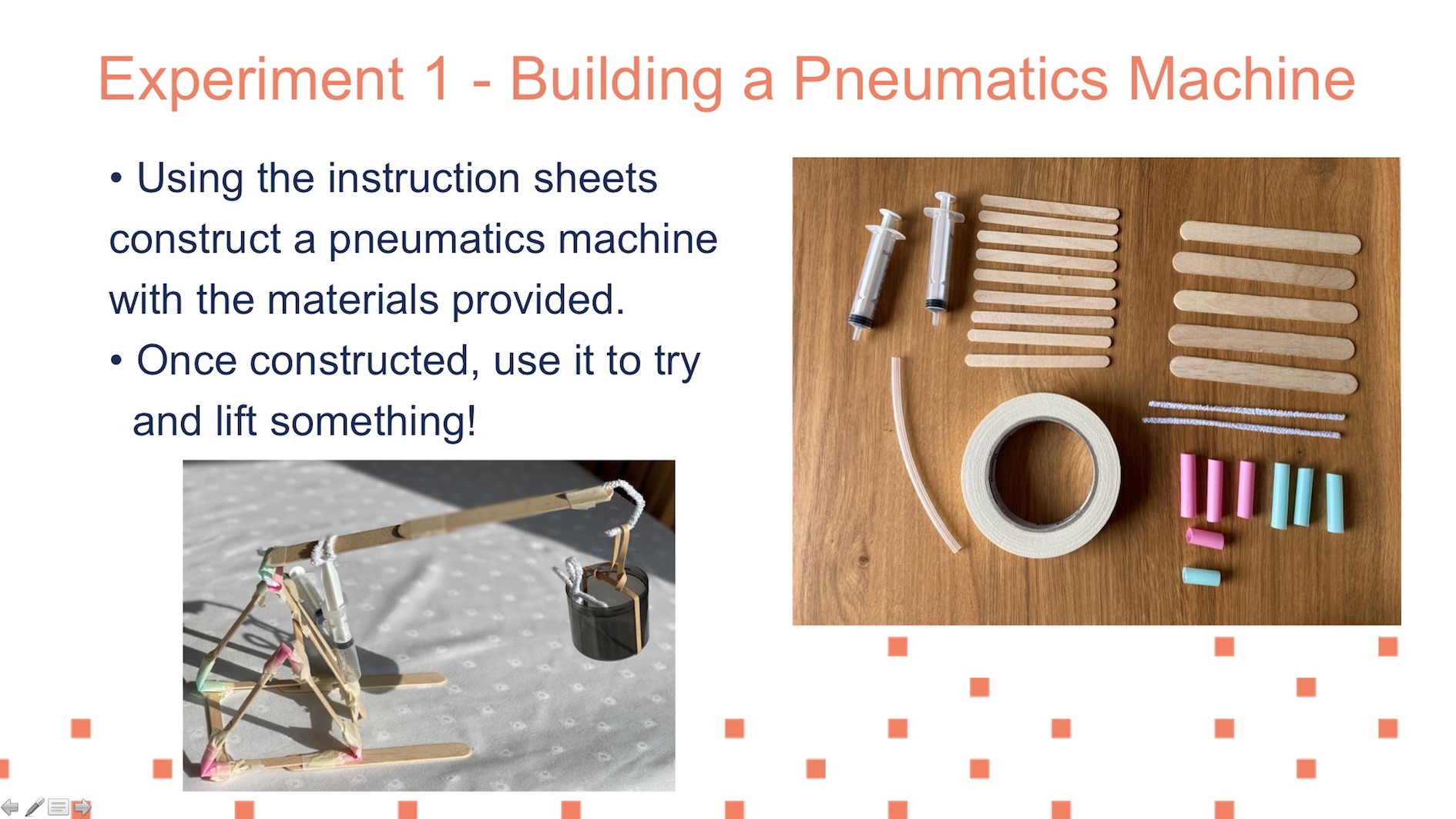 Experiment 1 - Building a Pneumatics Machine

• Using the instruction sheets construct a pneumatics machine with the materials provided.

• Once constructed, use it to try and lift something!